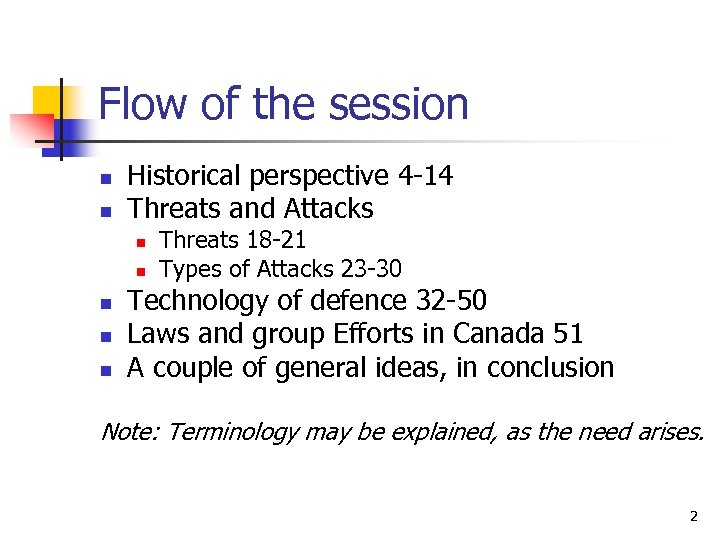 Flow of the session

- Historical perspective 4-14
- Threats and Attacks
  - Threats 18-21
  - Types of Attacks 23-30
- Technology of defence 32-50
- Laws and group Efforts in Canada 51
- A couple of general ideas, in conclusion

Note: Terminology may be explained, as the need arises.

2